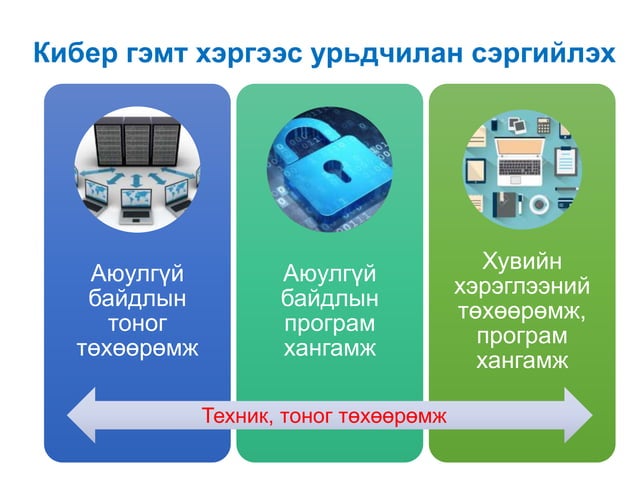 Кибер гэмт хэргээс урьдчилан сэргийлэх

Аюулгүй байдлын тоног төхөөрөмж

Аюулгүй байдлын програм хангамж

Хувийн хэрэглээний төхөөрөмж, програм хангамж

Техник, тоног төхөөрөмж